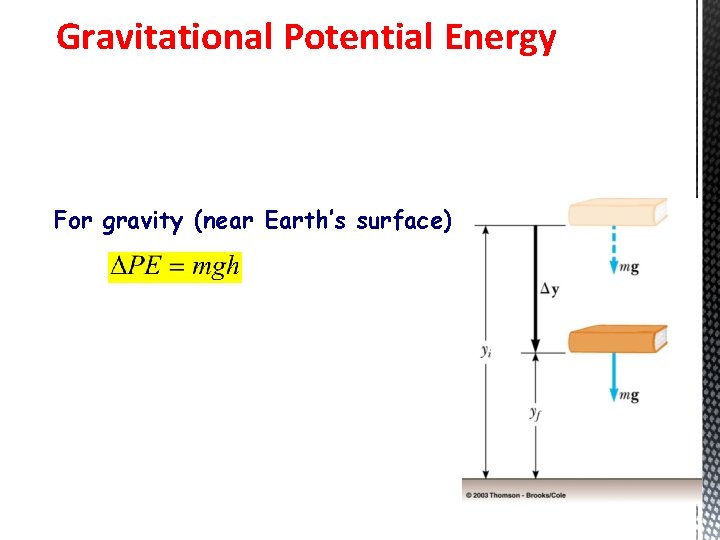 Gravitational Potential Energy

For gravity (near Earth's surface)

$\Delta PE = mgh$

$m\mathbf{g}$

$\Delta \mathbf{y}$

$y_i$

$m\mathbf{g}$

$y_f$

© 2003 Thomson - Brooks/Cole